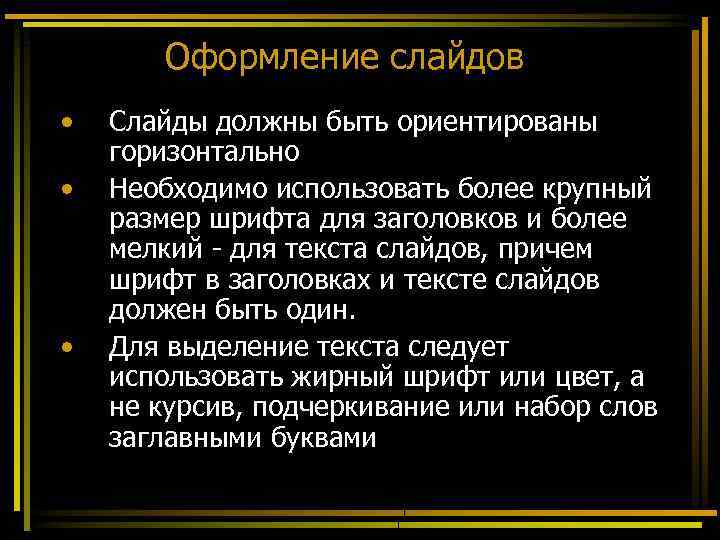 Оформление слайдов

• Слайды должны быть ориентированы горизонтально

• Необходимо использовать более крупный размер шрифта для заголовков и более мелкий - для текста слайдов, причем шрифт в заголовках и тексте слайдов должен быть один.

• Для выделение текста следует использовать жирный шрифт или цвет, а не курсив, подчеркивание или набор слов заглавными буквами